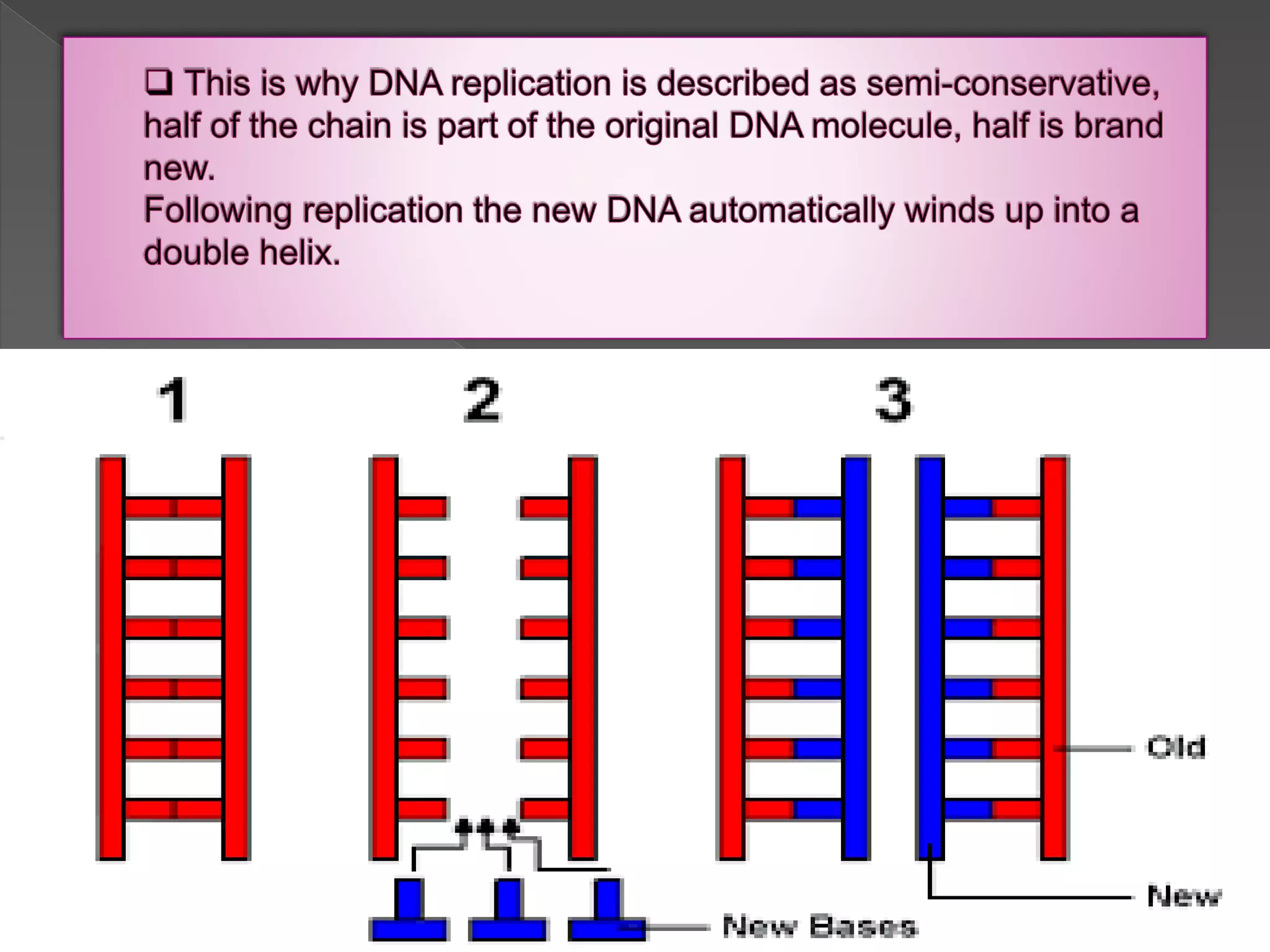 ❑ This is why DNA replication is described as semi-conservative, half of the chain is part of the original DNA molecule, half is brand new.
Following replication the new DNA automatically winds up into a double helix.

1

2

3

Old

New

New Bases